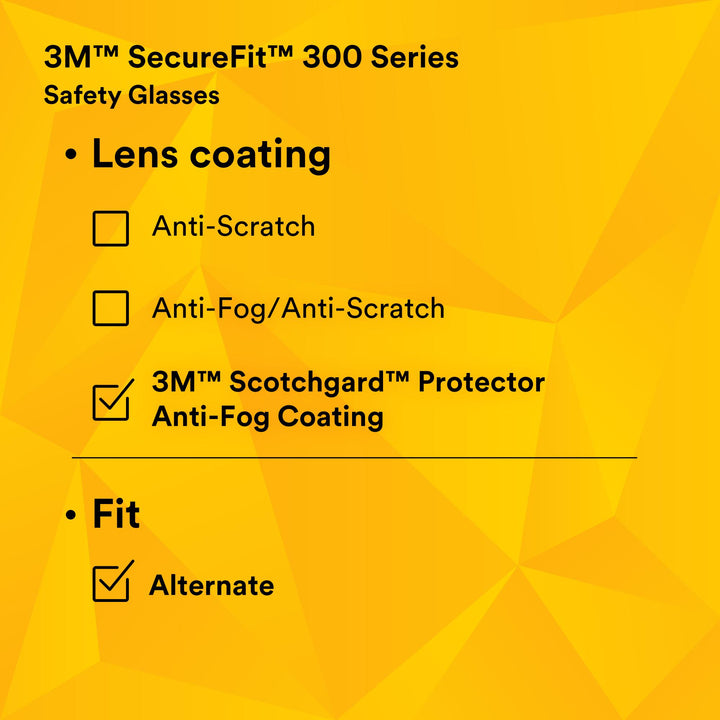 3M™ SecureFit™ 300 Series
Safety Glasses

• Lens coating

☐ Anti-Scratch

☐ Anti-Fog/Anti-Scratch

☑ 3M™ Scotchgard™ Protector Anti-Fog Coating

• Fit

☑ Alternate